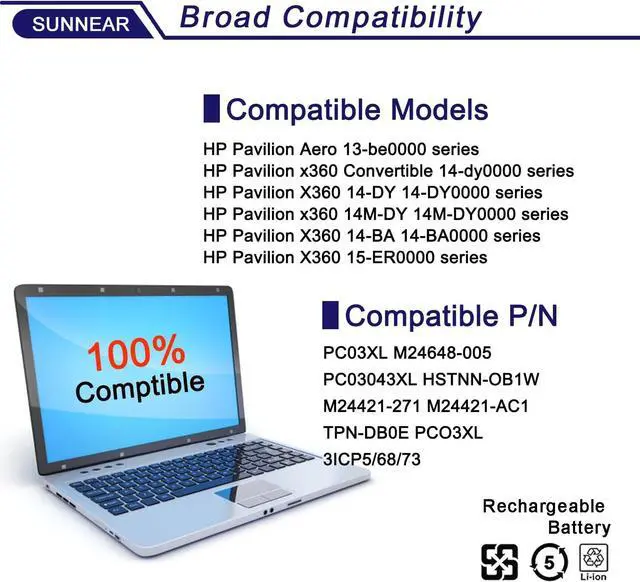 SUNNEAR Broad Compatibility

Compatible Models

HP Pavilion Aero 13-be0000 series
HP Pavilion x360 Convertible 14-dy0000 series
HP Pavilion X360 14-DY 14-DY0000 series
HP Pavilion x360 14M-DY 14M-DY0000 series
HP Pavilion X360 14-BA 14-BA0000 series
HP Pavilion X360 15-ER0000 series

100% Comptible

Compatible P/N

PC03XL M24648-005
PC03043XL HSTNN-OB1W
M24421-271 M24421-AC1
TPN-DB0E PCO3XL
3ICP5/68/73

Rechargeable Battery

5

Li-ion